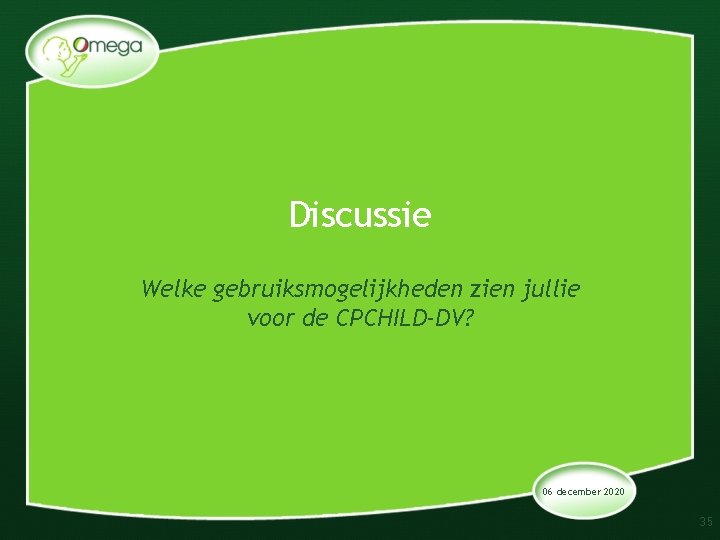 Omega

Discussie

Welke gebruiksmogelijkheden zien jullie voor de CPCHILD-DV?

06 december 2020

35